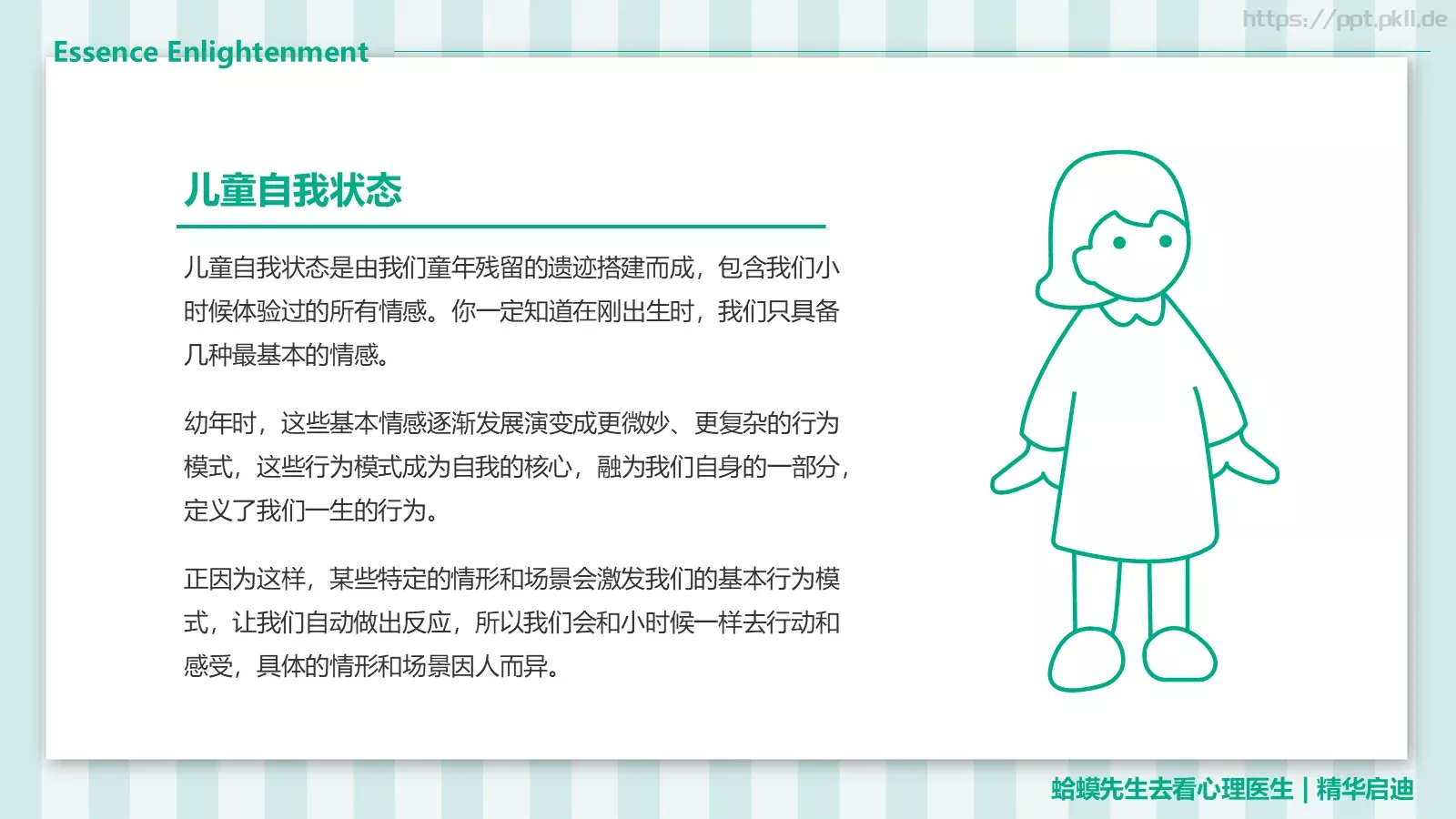 https://ppt.pkll.de

Essence Enlightenment

儿童自我状态

儿童自我状态是由我们童年残留的遗迹搭建而成，包含我们小时候体验过的所有情感。你一定知道在刚出生时，我们只具备几种最基本的情感。

幼年时，这些基本情感逐渐发展演变成更微妙、更复杂的行为模式，这些行为模式成为自我的核心，融为我们自身的一部分，定义了我们一生的行为。

正因为这样，某些特定的情形和场景会激发我们的基本行为模式，让我们自动做出反应，所以我们会和小时候一样去行动和感受，具体的情形和场景因人而异。

蛤蟆先生去看心理医生 | 精华启迪